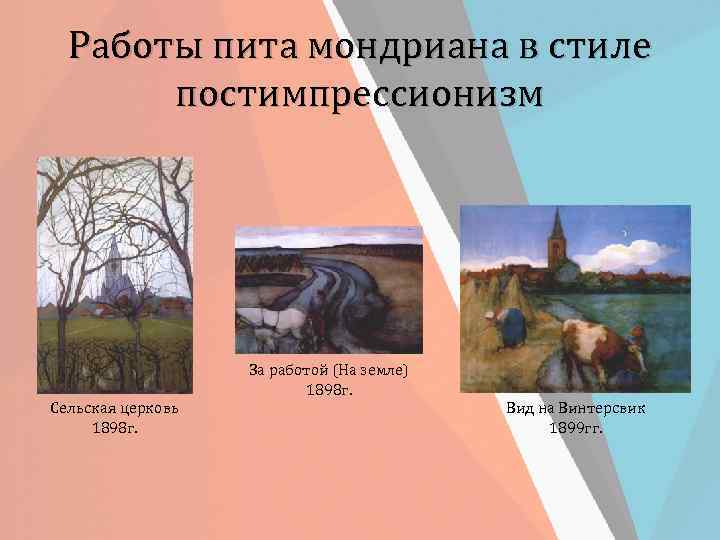 Работы пита мондриана в стиле постимпрессионизм

Сельская церковь
1898г.

За работой (На земле)
1898г.

Вид на Винтерсвик
1899гг.